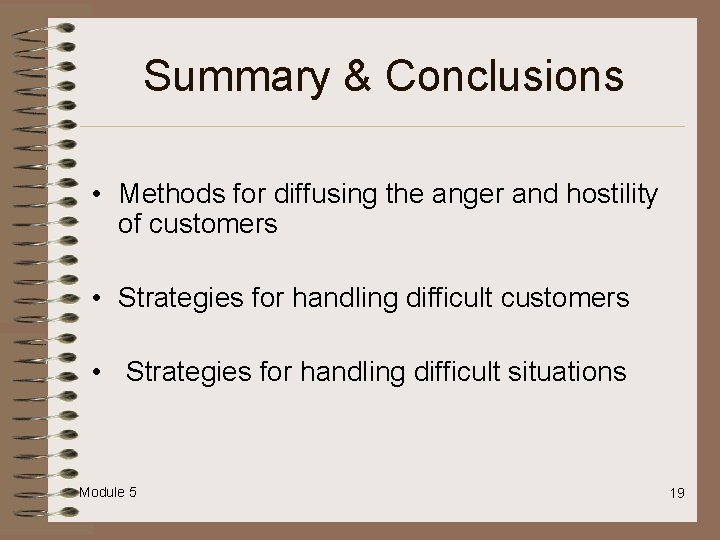 Summary & Conclusions

• Methods for diffusing the anger and hostility of customers

• Strategies for handling difficult customers

• Strategies for handling difficult situations

Module 5

19